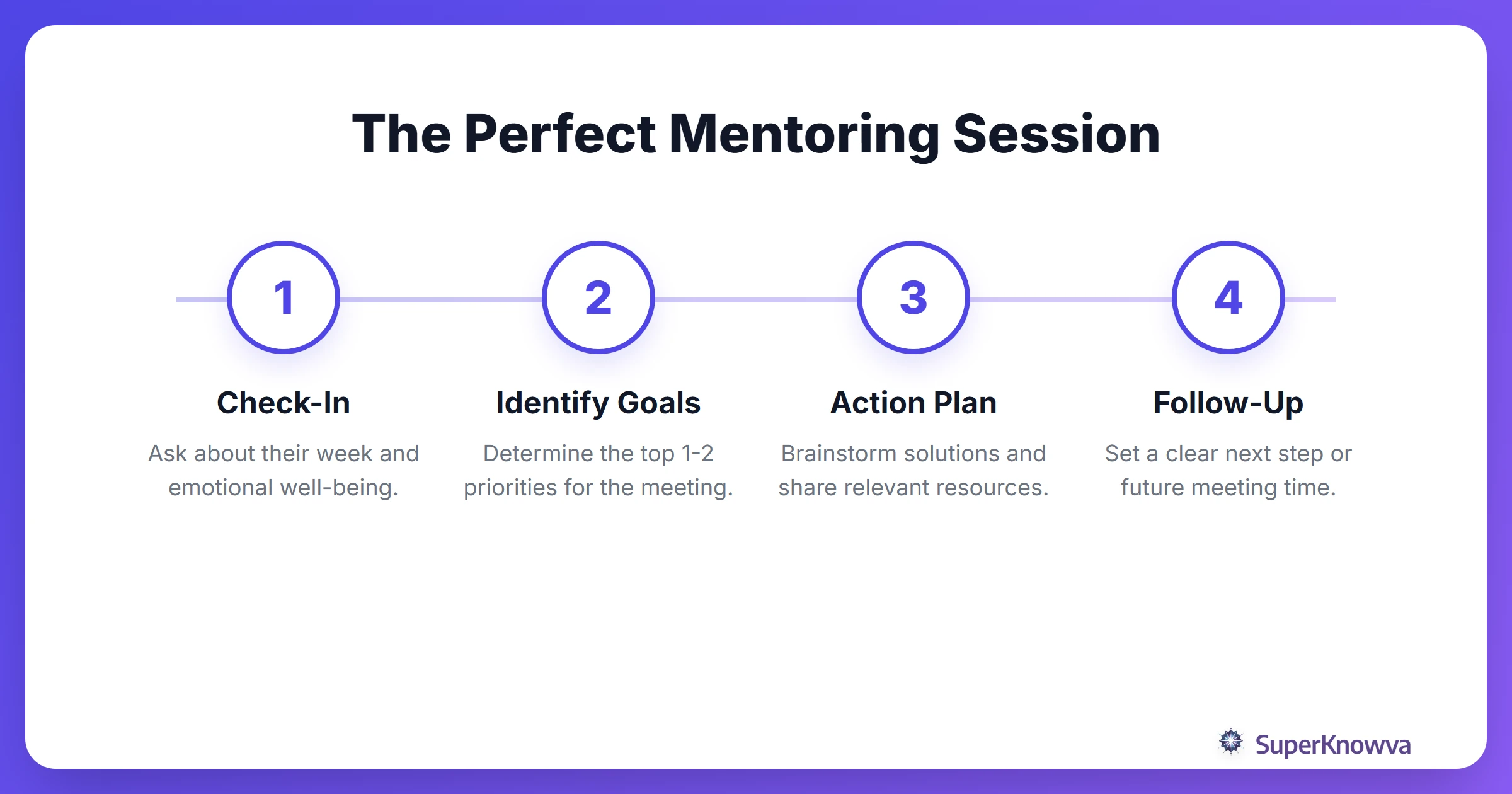 The Perfect Mentoring Session

1

Check-In

Ask about their week and emotional well-being.

2

Identify Goals

Determine the top 1-2 priorities for the meeting.

3

Action Plan

Brainstorm solutions and share relevant resources.

4

Follow-Up

Set a clear next step or future meeting time.

SuperKnowva